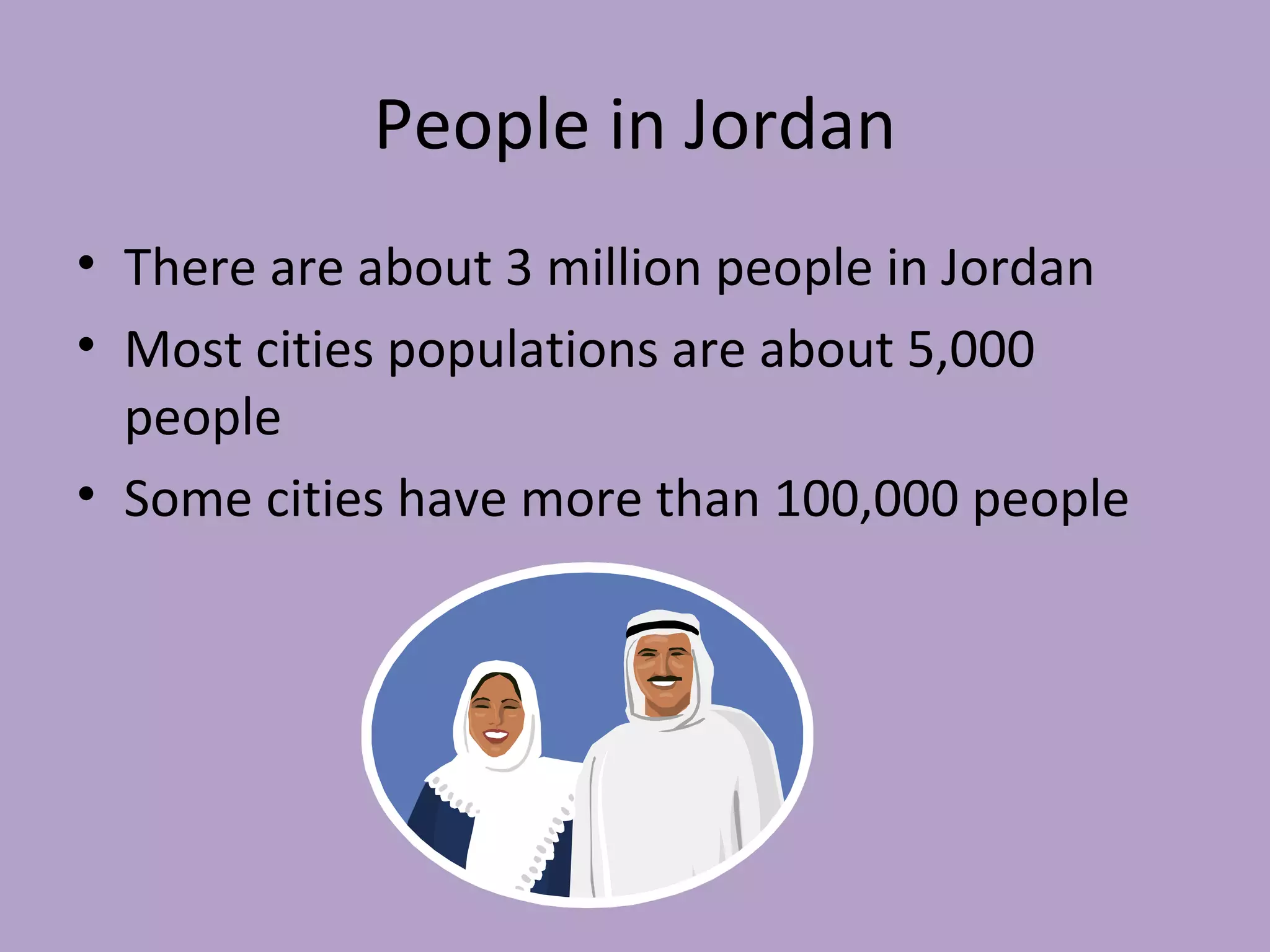 People in Jordan

• There are about 3 million people in Jordan
• Most cities populations are about 5,000 people
• Some cities have more than 100,000 people